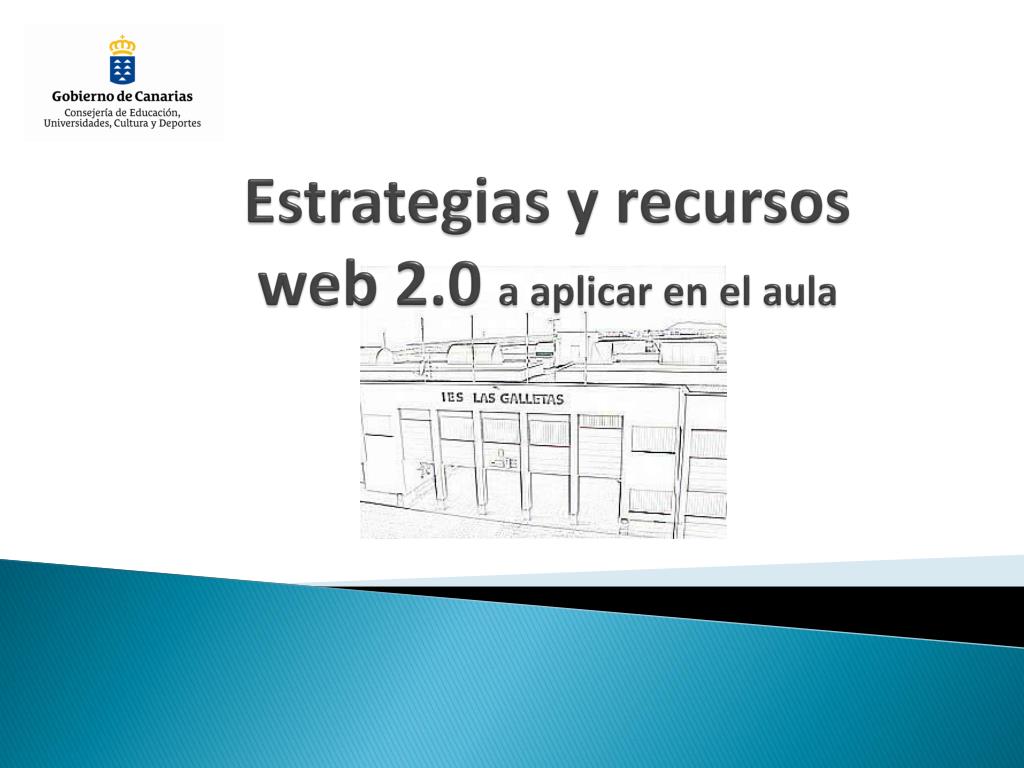 Gobierno de Canarias
Consejería de Educación, Universidades, Cultura y Deportes

Estrategias y recursos web 2.0 a aplicar en el aula

IES LAS GALLETAS